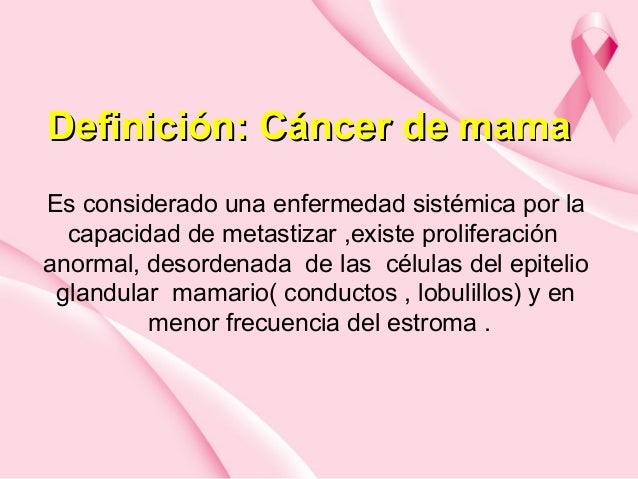 Definición: Cáncer de mama

Es considerado una enfermedad sistémica por la capacidad de metastizar ,existe proliferación anormal, desordenada de las células del epitelio glandular mamario( conductos , lobulillos) y en menor frecuencia del estroma .